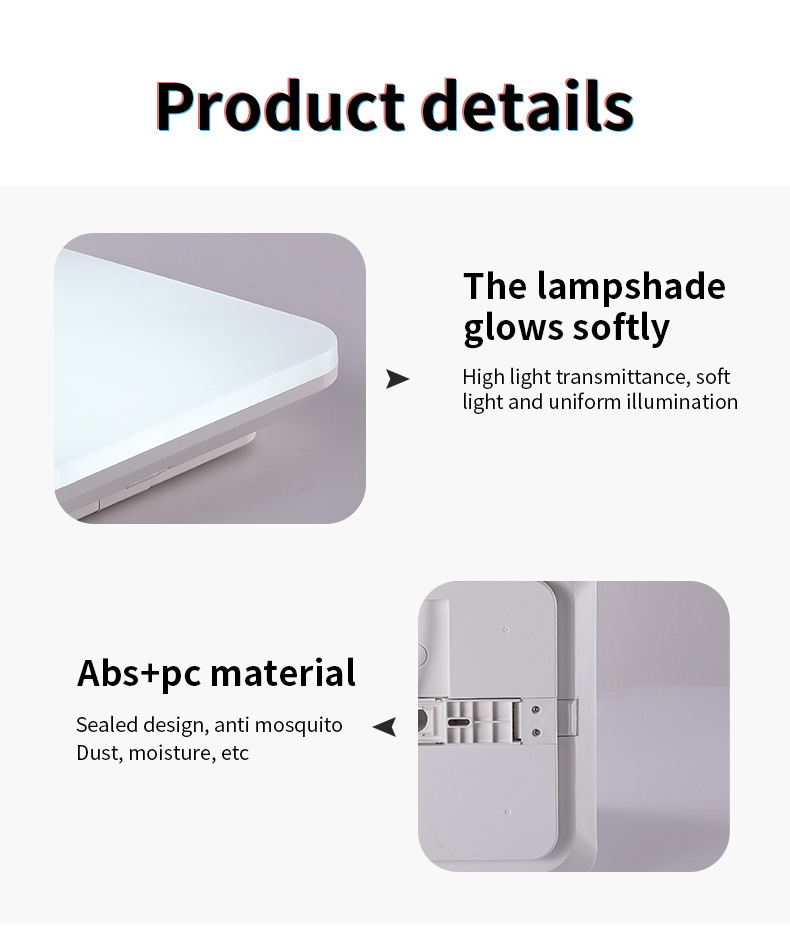 Product details

The lampshade glows softly

High light transmittance, soft light and uniform illumination

Abs+pc material

Sealed design, anti mosquito
Dust, moisture, etc